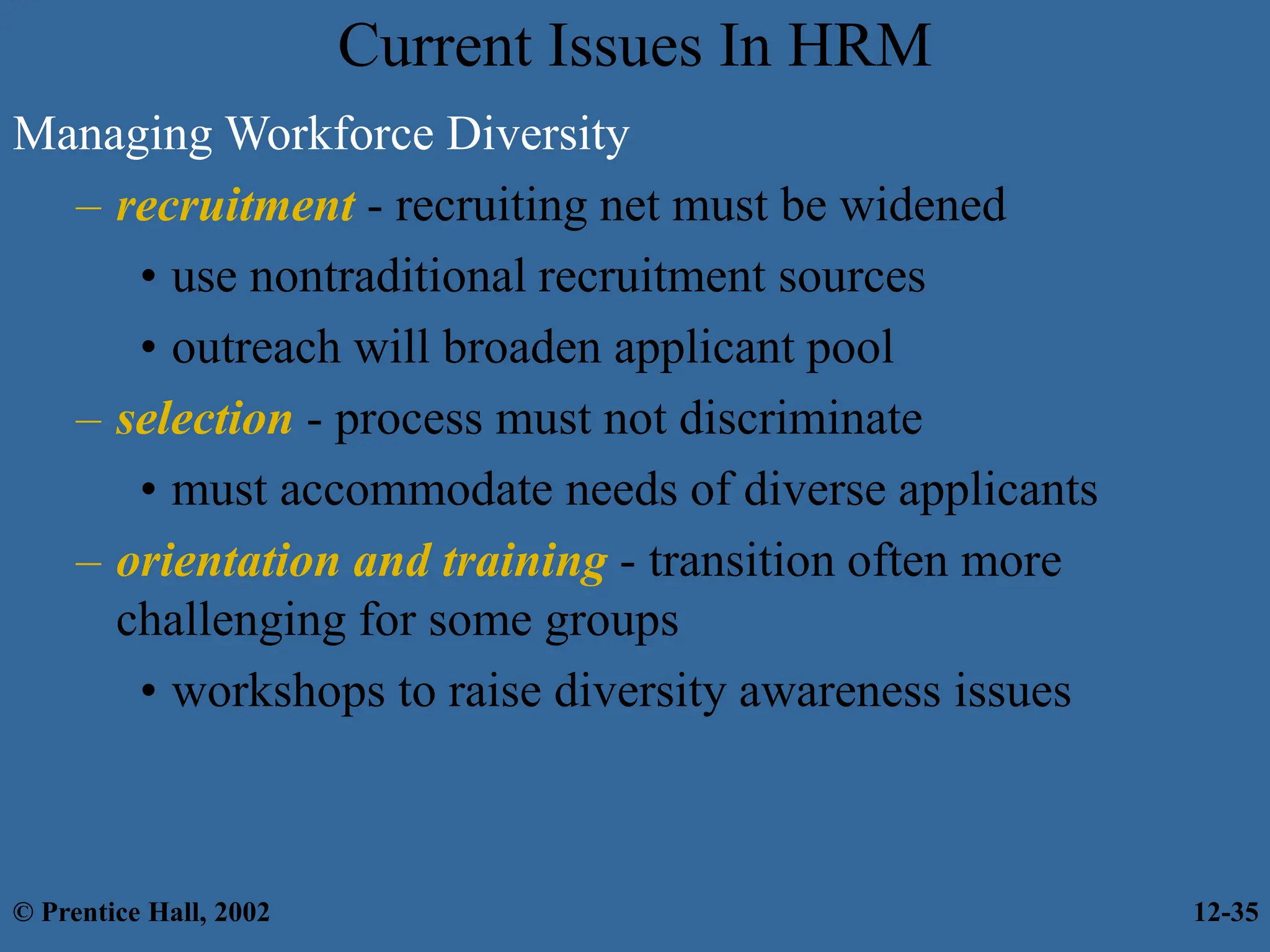 Current Issues In HRM

Managing Workforce Diversity

– recruitment - recruiting net must be widened

• use nontraditional recruitment sources

• outreach will broaden applicant pool

– selection - process must not discriminate

• must accommodate needs of diverse applicants

– orientation and training - transition often more challenging for some groups

• workshops to raise diversity awareness issues

© Prentice Hall, 2002

12-35